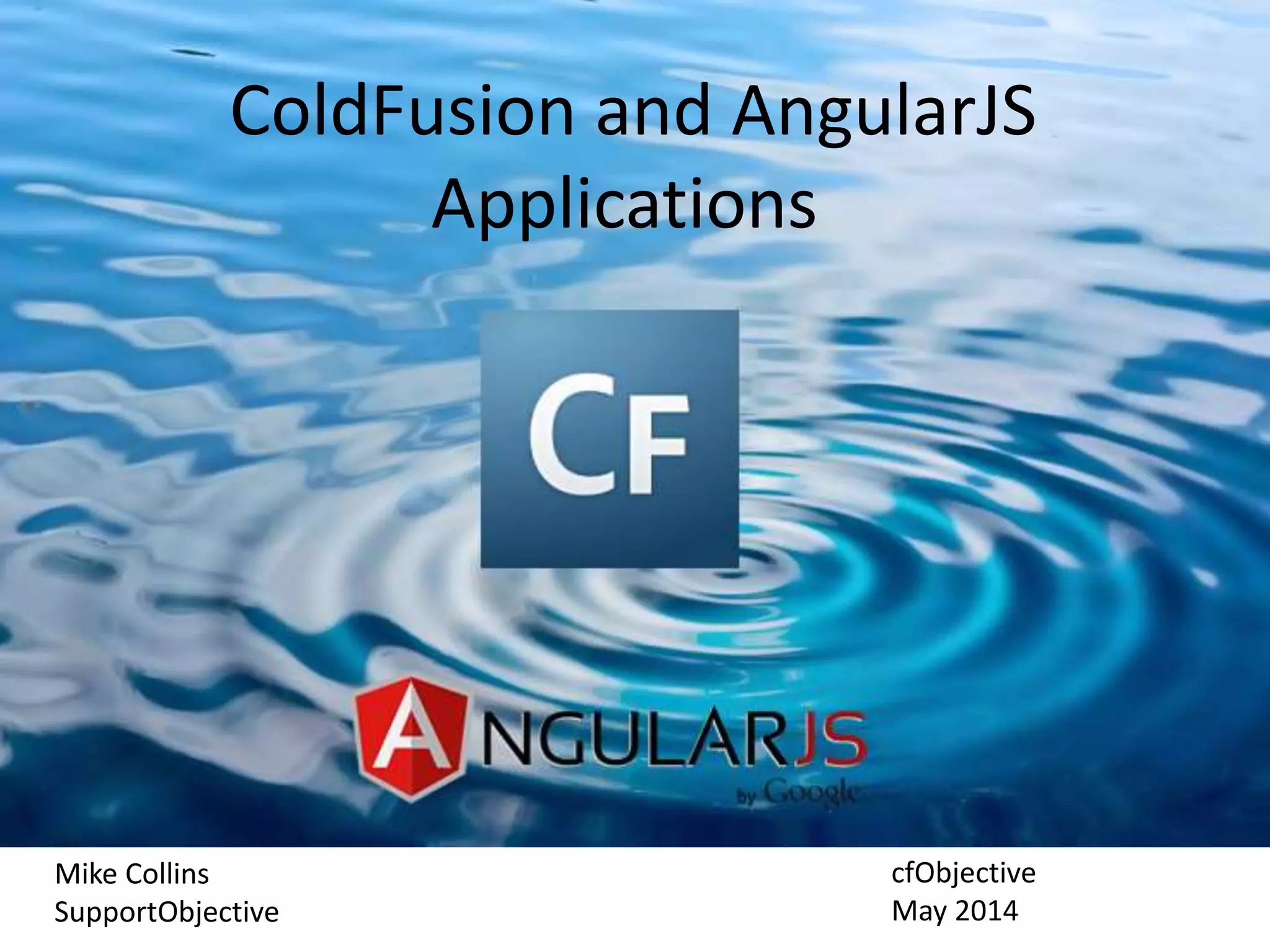 ColdFusion and AngularJS Applications

CF

ANGULARJS
by Google

Mike Collins
SupportObjective

cfObjective
May 2014